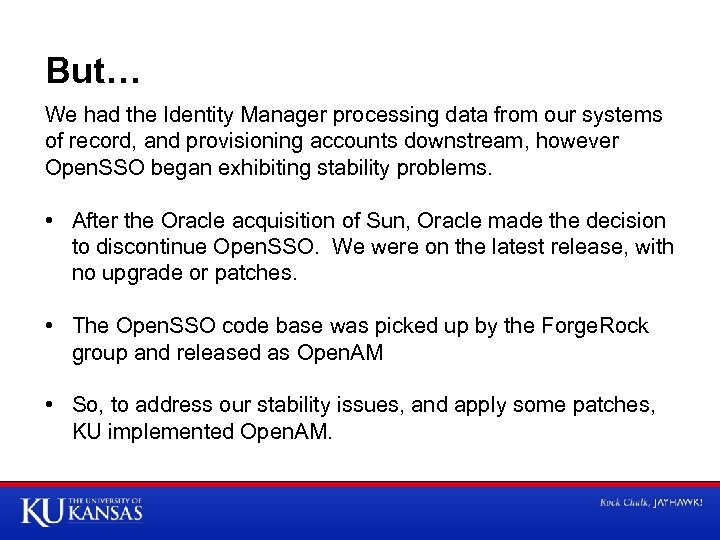 But…

We had the Identity Manager processing data from our systems of record, and provisioning accounts downstream, however OpenSSO began exhibiting stability problems.

• After the Oracle acquisition of Sun, Oracle made the decision to discontinue OpenSSO. We were on the latest release, with no upgrade or patches.

• The OpenSSO code base was picked up by the ForgeRock group and released as OpenAM

• So, to address our stability issues, and apply some patches, KU implemented OpenAM.

KU THE UNIVERSITY OF KANSAS

Rock Chalk, JAYHAWK!